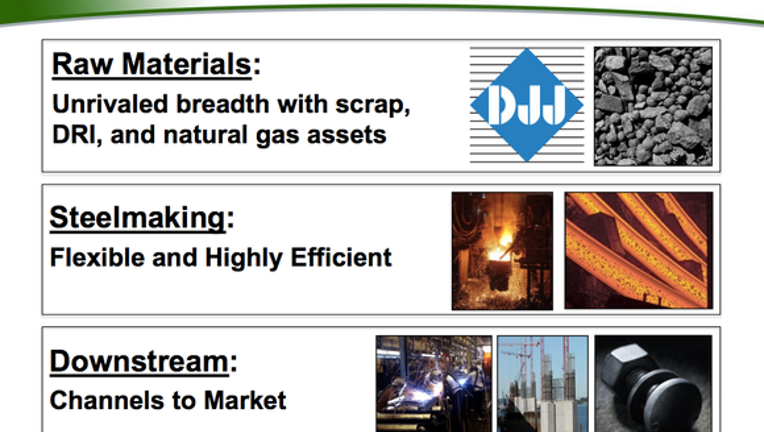 Raw Materials:
Unrivaled breadth with scrap, DRI, and natural gas assets

DJJ

Steelmaking:
Flexible and Highly Efficient

Downstream:
Channels to Market